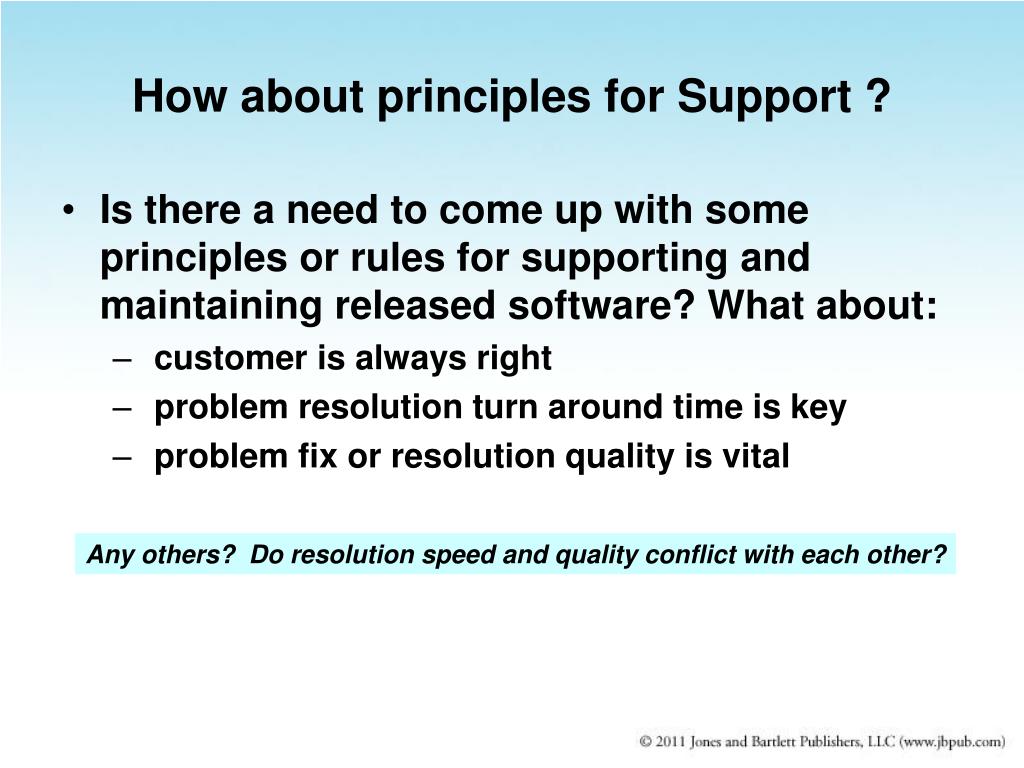 How about principles for Support ?

• Is there a need to come up with some principles or rules for supporting and maintaining released software? What about:
– customer is always right
– problem resolution turn around time is key
– problem fix or resolution quality is vital

Any others? Do resolution speed and quality conflict with each other?

© 2011 Jones and Bartlett Publishers, LLC (www.jbpub.com)